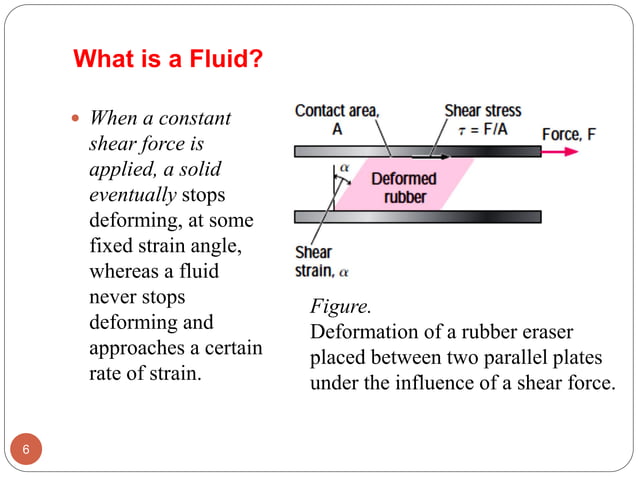 What is a Fluid?

• When a constant shear force is applied, a solid eventually stops deforming, at some fixed strain angle, whereas a fluid never stops deforming and approaches a certain rate of strain.

Contact area, A

Shear stress $\tau = F/A$

Force, F

$\alpha$

Deformed rubber

Shear strain, $\alpha$

Figure.
Deformation of a rubber eraser placed between two parallel plates under the influence of a shear force.

6